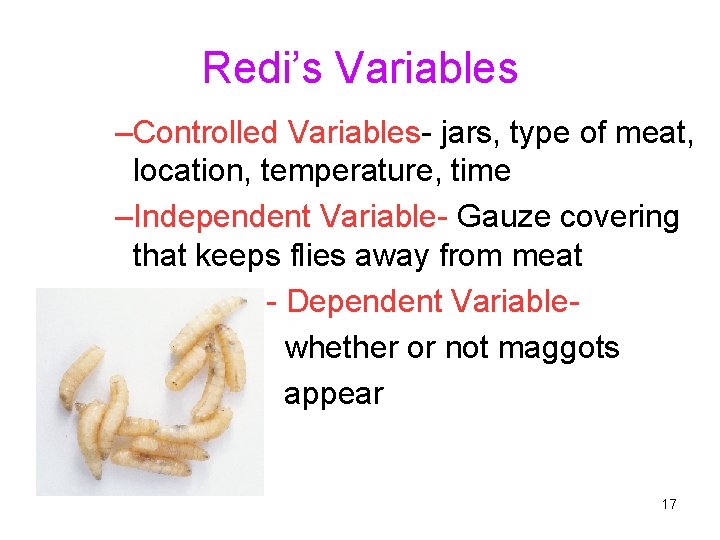 Redi's Variables

–Controlled Variables- jars, type of meat, location, temperature, time

–Independent Variable- Gauze covering that keeps flies away from meat

- Dependent Variable- whether or not maggots appear

17